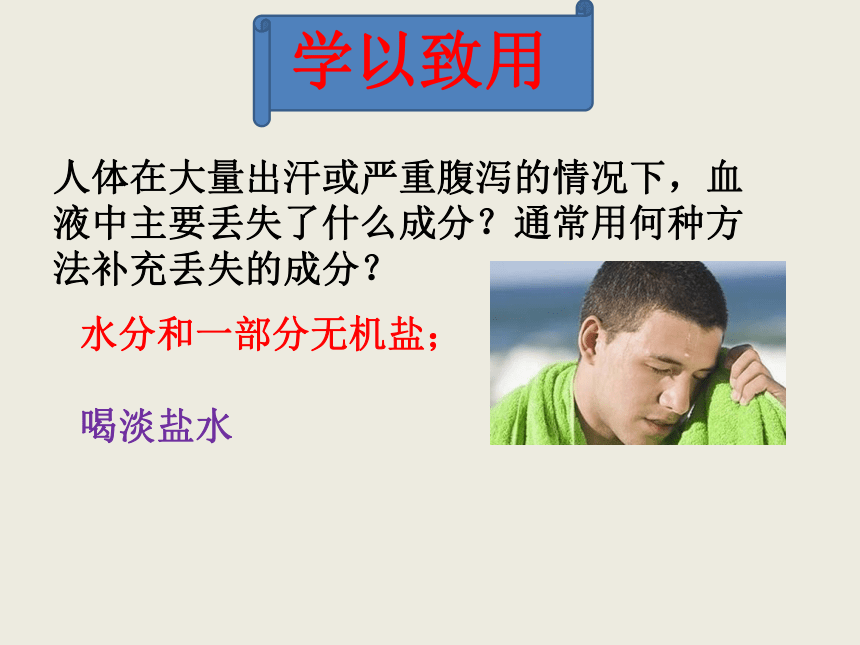 学以致用

人体在大量出汗或严重腹泻的情况下，血液中主要丢失了什么成分？通常用何种方法补充丢失的成分？

水分和一部分无机盐；

喝淡盐水